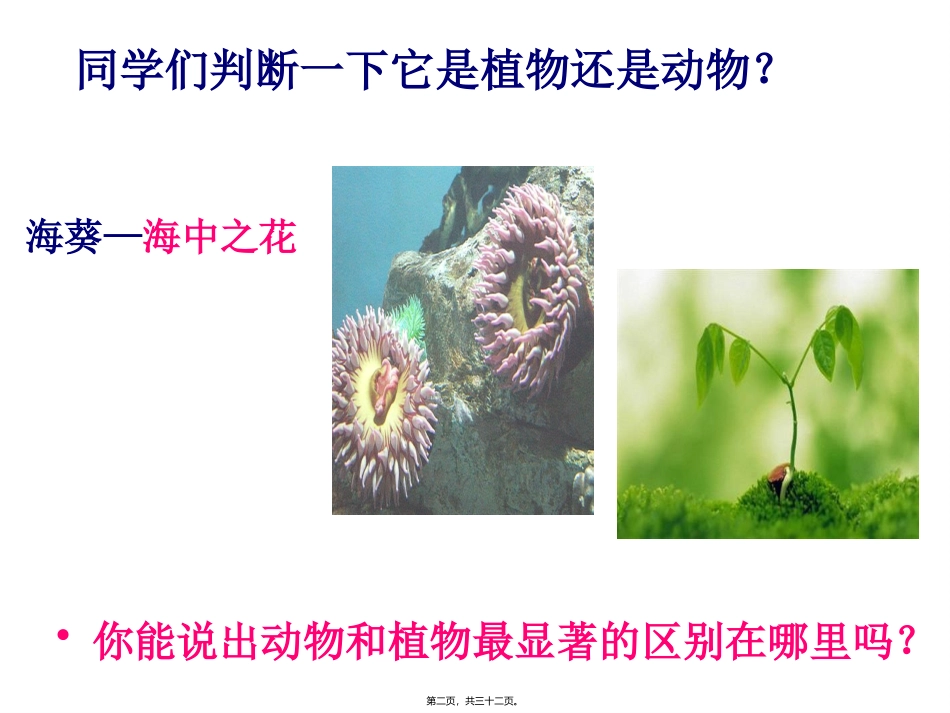 同学们判断一下它是植物还是动物？

海葵—海中之花

• 你能说出动物和植物最显著的区别在哪里吗？

第二页，共三十二页。